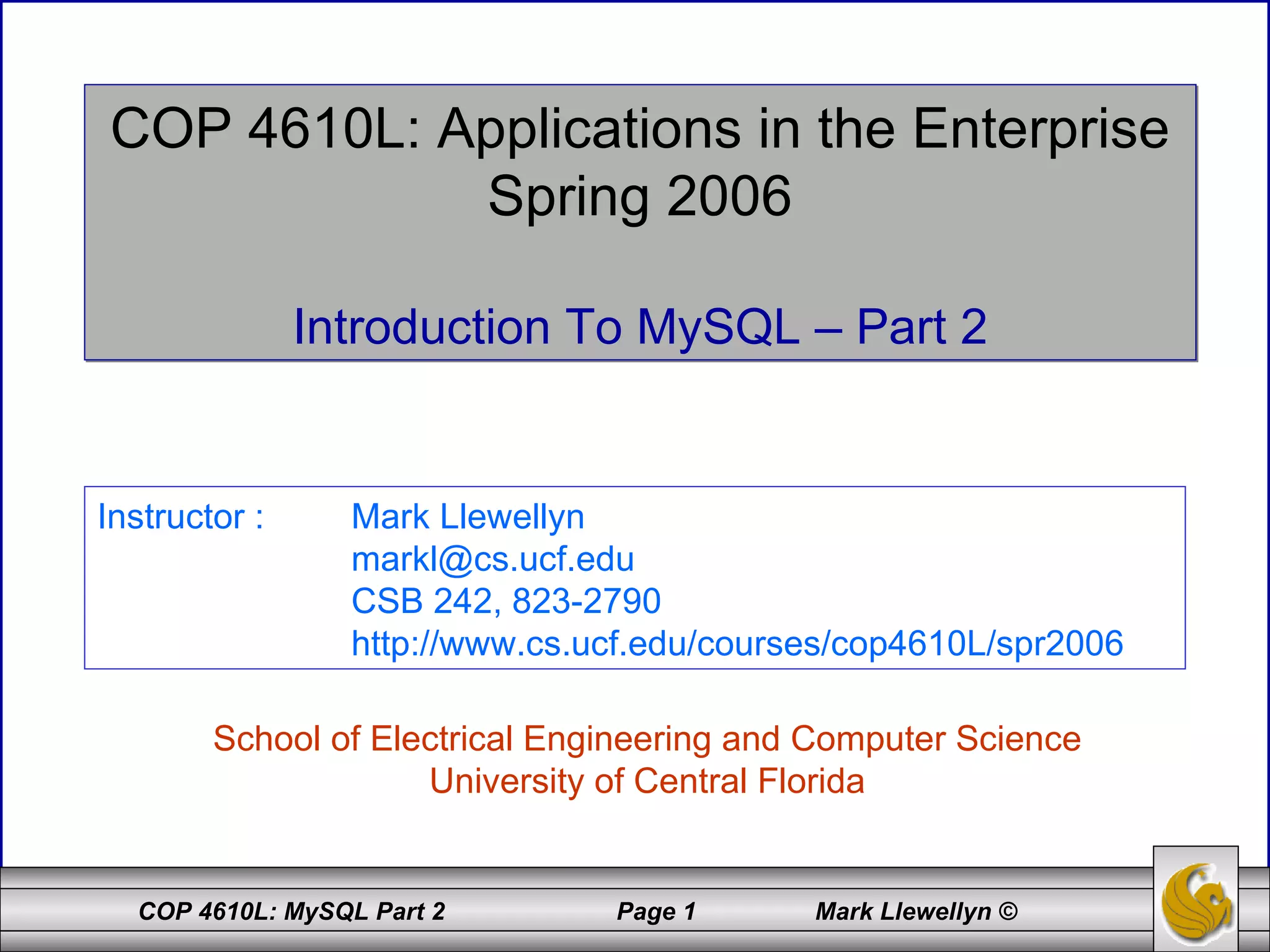 COP 4610L: Applications in the Enterprise
Spring 2006

Introduction To MySQL – Part 2

Instructor : Mark Llewellyn
markl@cs.ucf.edu
CSB 242, 823-2790
http://www.cs.ucf.edu/courses/cop4610L/spr2006

School of Electrical Engineering and Computer Science
University of Central Florida

COP 4610L: MySQL Part 2 Page 1 Mark Llewellyn ©